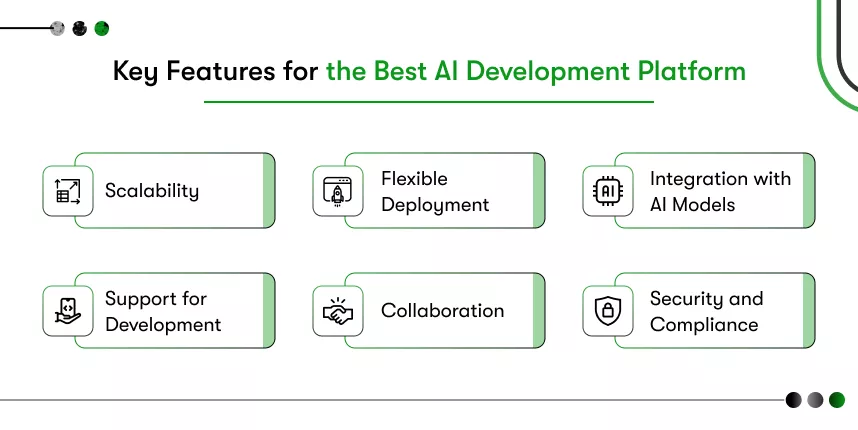 Key Features for the Best AI Development Platform

Scalability

Flexible Deployment

AI

Integration with AI Models

Support for Development

Collaboration

Security and Compliance